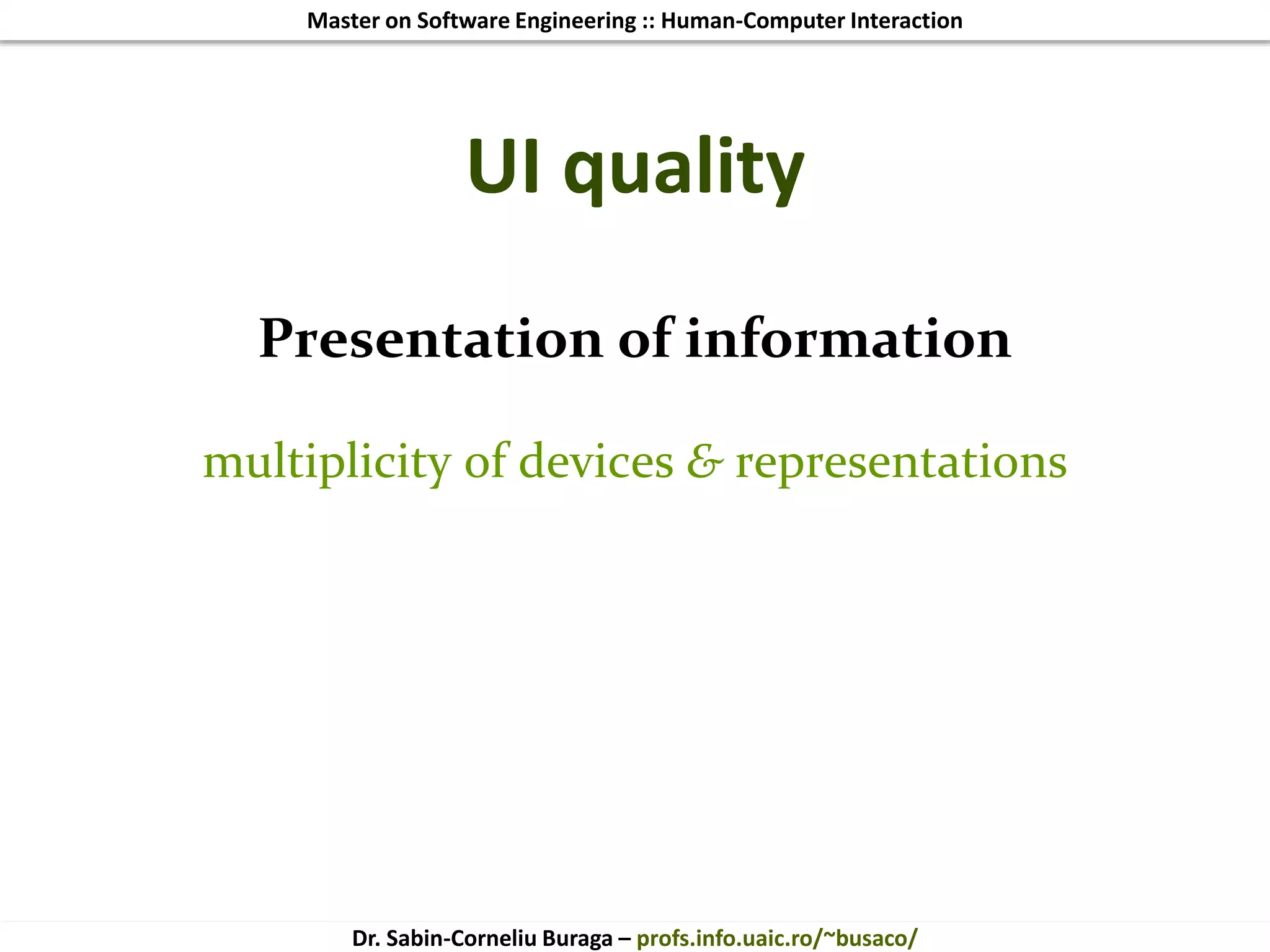 Master on Software Engineering :: Human-Computer Interaction

UI quality

Presentation of information

multiplicity of devices & representations

Dr. Sabin-Corneliu Buraga – profs.info.uaic.ro/~busaco/